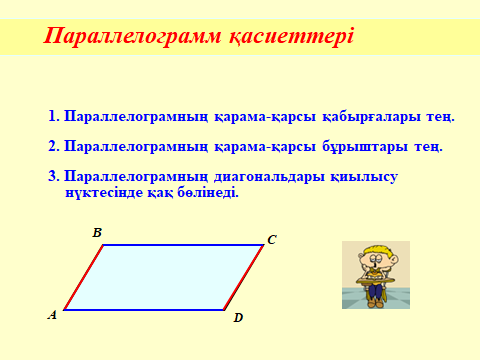 Параллелограмм қасиеттері

1. Параллелограмның қарама-қарсы қабырғалары тең.

2. Параллелограмның қарама-қарсы бұрыштары тең.

3. Параллелограмның диагональдары қиылысу нүктесінде қақ бөлінеді.

B

C

A

D